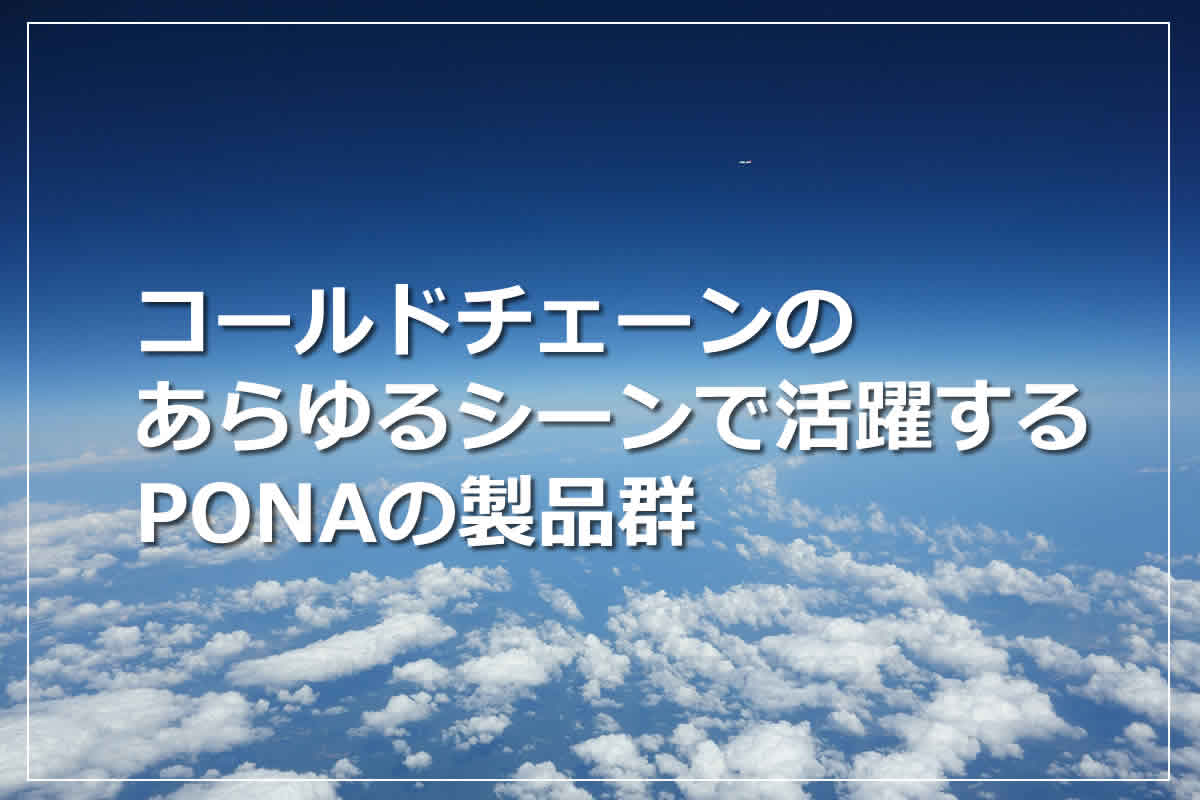 コールドチェーンの
あらゆるシーンで活躍する
PONAの製品群